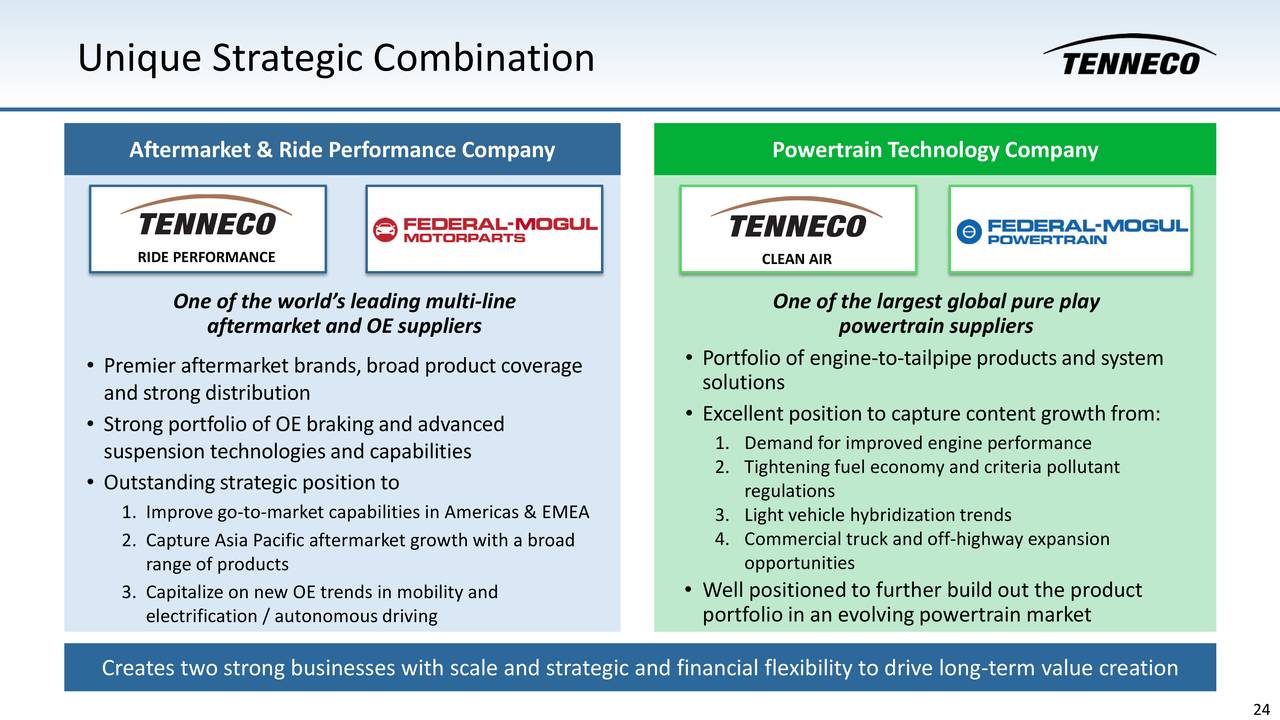 Unique Strategic Combination

TENNECO

Aftermarket & Ride Performance Company

TENNECO
RIDE PERFORMANCE

FEDERAL-MOGUL
MOTORPARTS

One of the world's leading multi-line aftermarket and OE suppliers

• Premier aftermarket brands, broad product coverage and strong distribution
• Strong portfolio of OE braking and advanced suspension technologies and capabilities
• Outstanding strategic position to
1. Improve go-to-market capabilities in Americas & EMEA
2. Capture Asia Pacific aftermarket growth with a broad range of products
3. Capitalize on new OE trends in mobility and electrification / autonomous driving

Powertrain Technology Company

TENNECO
CLEAN AIR

FEDERAL-MOGUL
POWERTRAIN

One of the largest global pure play powertrain suppliers

• Portfolio of engine-to-tailpipe products and system solutions
• Excellent position to capture content growth from:
1. Demand for improved engine performance
2. Tightening fuel economy and criteria pollutant regulations
3. Light vehicle hybridization trends
4. Commercial truck and off-highway expansion opportunities
• Well positioned to further build out the product portfolio in an evolving powertrain market

Creates two strong businesses with scale and strategic and financial flexibility to drive long-term value creation

24